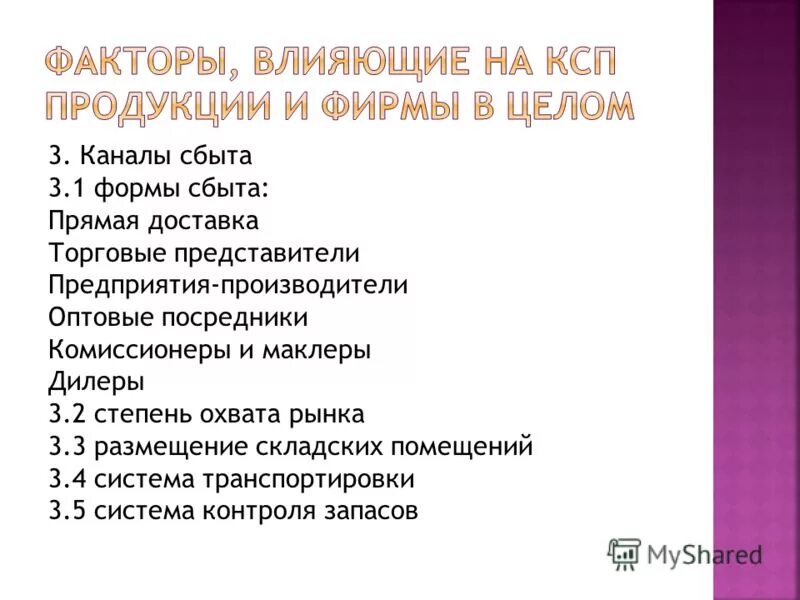 ФАКТОРЫ, ВЛИЯЮЩИЕ НА КСП ПРОДУКЦИИ И ФИРМЫ В ЦЕЛОМ

3. Каналы сбыта
3.1 формы сбыта:
Прямая доставка
Торговые представители
Предприятия-производители
Оптовые посредники
Комиссионеры и маклеры
Дилеры
3.2 степень охвата рынка
3.3 размещение складских помещений
3.4 система транспортировки
3.5 система контроля запасов

MyShared